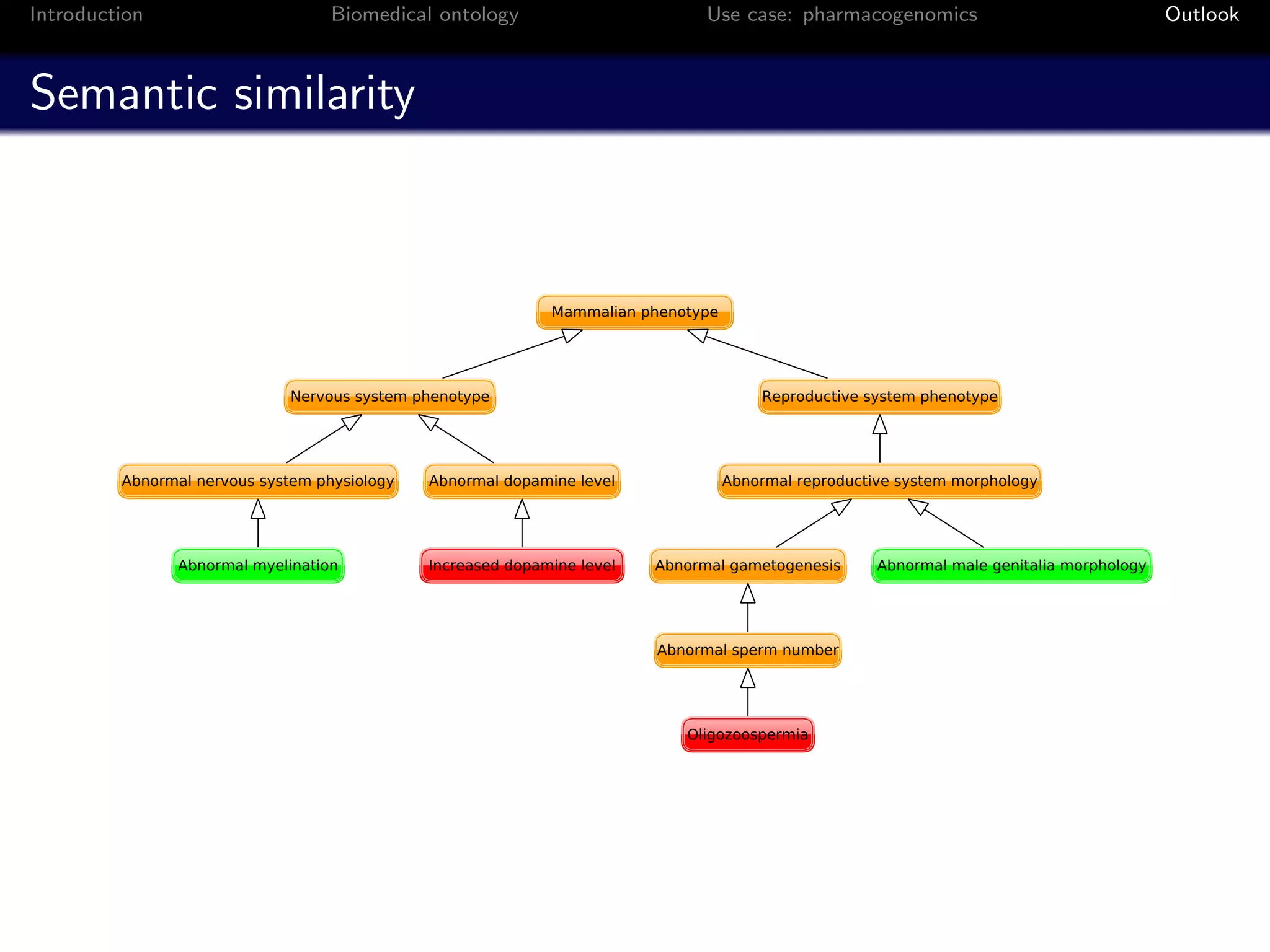 Introduction Biomedical ontology Use case: pharmacogenomics Outlook

Semantic similarity

Mammalian phenotype

Nervous system phenotype

Reproductive system phenotype

Abnormal nervous system physiology

Abnormal dopamine level

Abnormal reproductive system morphology

Abnormal myelination

Increased dopamine level

Abnormal gametogenesis

Abnormal male genitalia morphology

Abnormal sperm number

Oligozoospermia